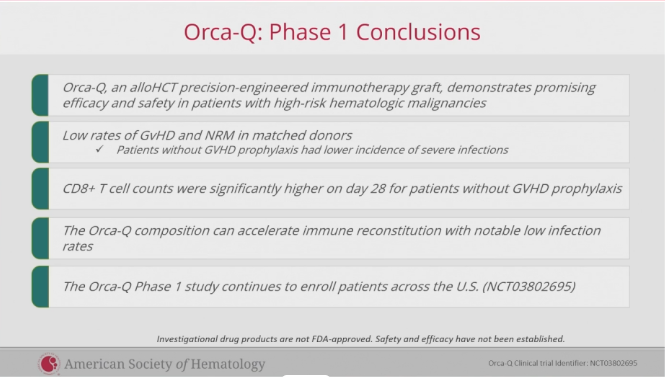 Orca-Q: Phase 1 Conclusions

Orca-Q, an alloHCT precision-engineered immunotherapy graft, demonstrates promising efficacy and safety in patients with high-risk hematologic malignancies

Low rates of GvHD and NRM in matched donors
✓ Patients without GVHD prophylaxis had lower incidence of severe infections

CD8+ T cell counts were significantly higher on day 28 for patients without GVHD prophylaxis

The Orca-Q composition can accelerate immune reconstitution with notable low infection rates

The Orca-Q Phase 1 study continues to enroll patients across the U.S. (NCT03802695)

Investigational drug products are not FDA-approved. Safety and efficacy have not been established.

American Society of Hematology

Orca-Q Clinical trial Identifier: NCT03802695